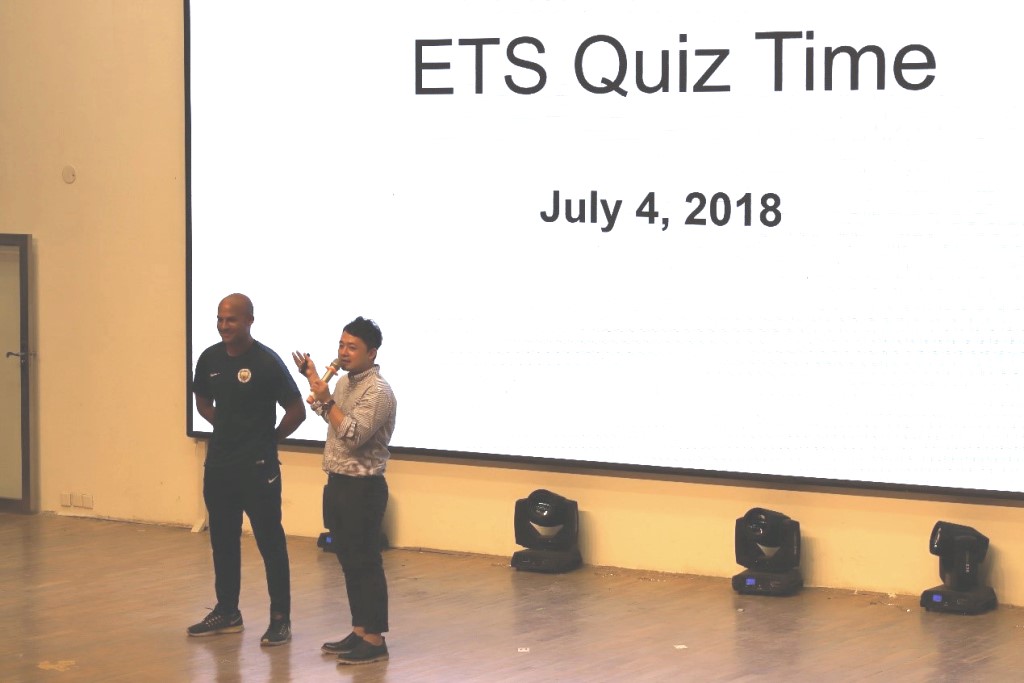 ETS Quiz Time

July 4, 2018